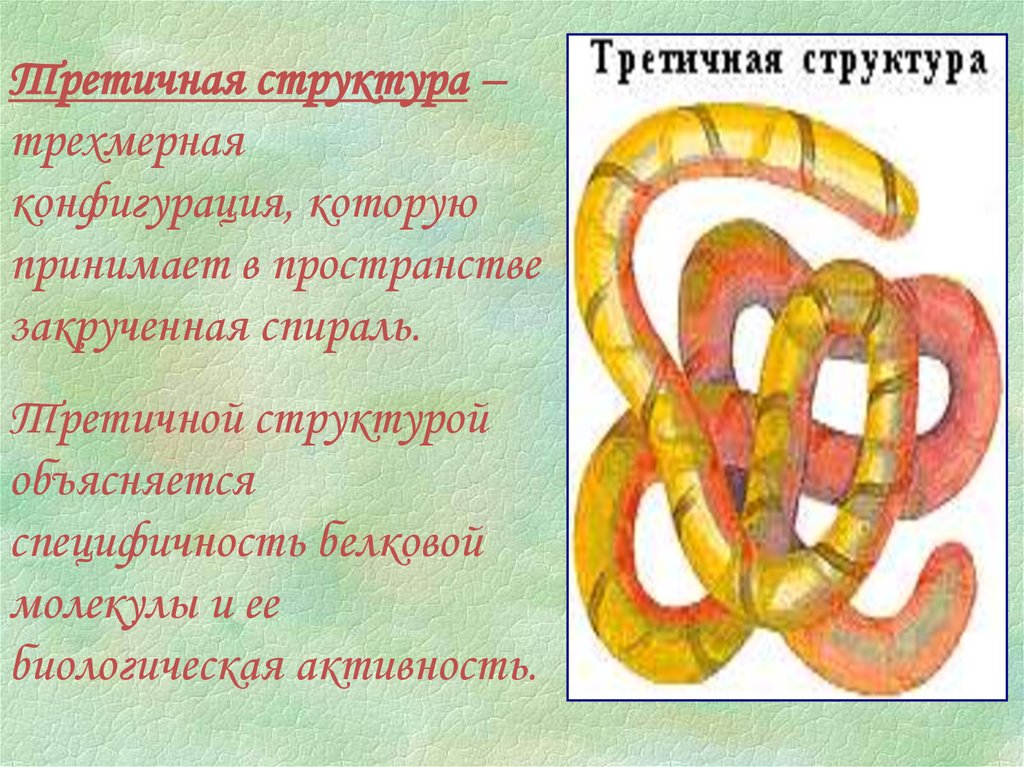 Третичная структура – трехмерная конфигурация, которую принимает в пространстве закрученная спираль.

Третичной структурой объясняется специфичность белковой молекулы и ее биологическая активность.

Третичная структура